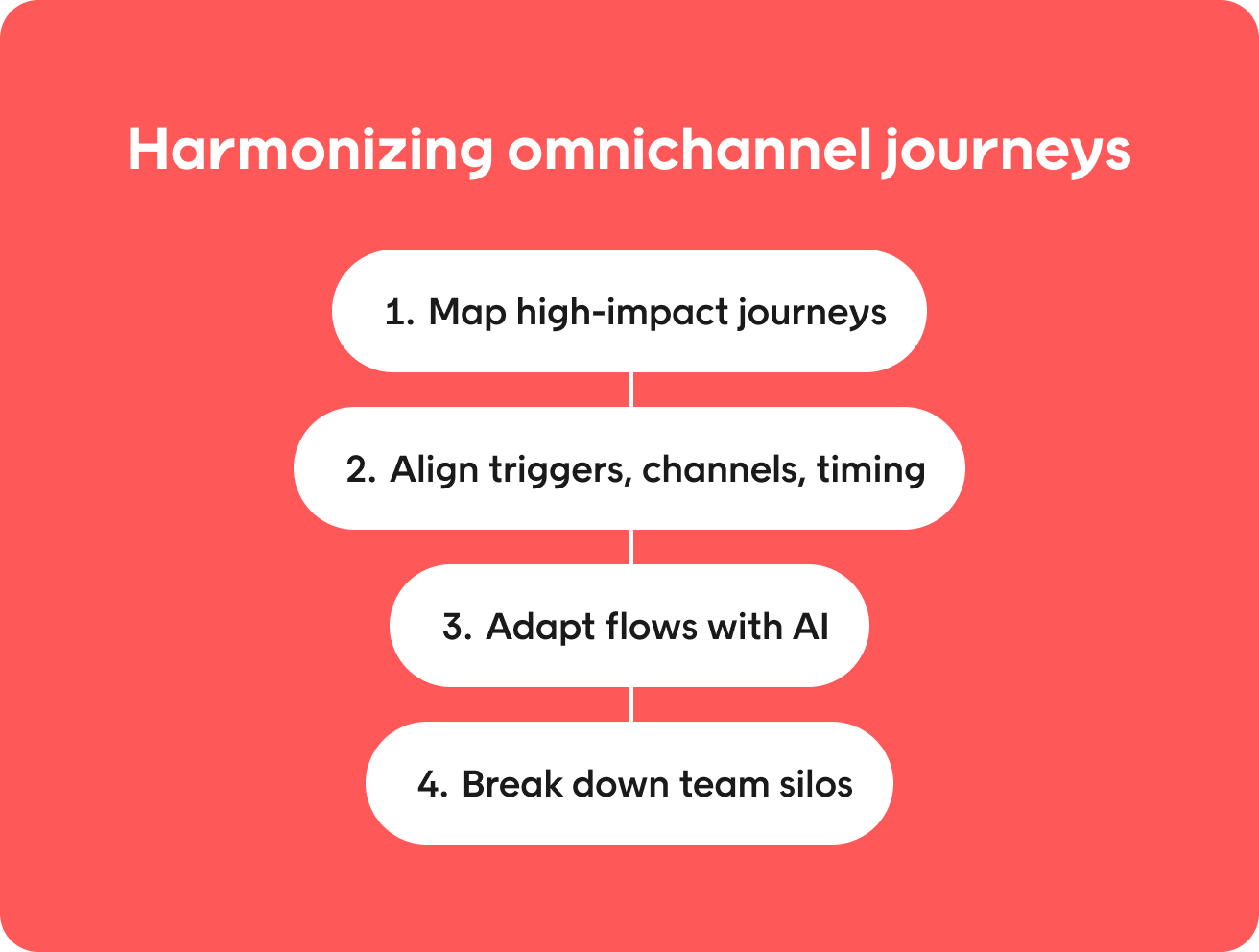 Harmonizing omnichannel journeys

1. Map high-impact journeys

2. Align triggers, channels, timing

3. Adapt flows with AI

4. Break down team silos